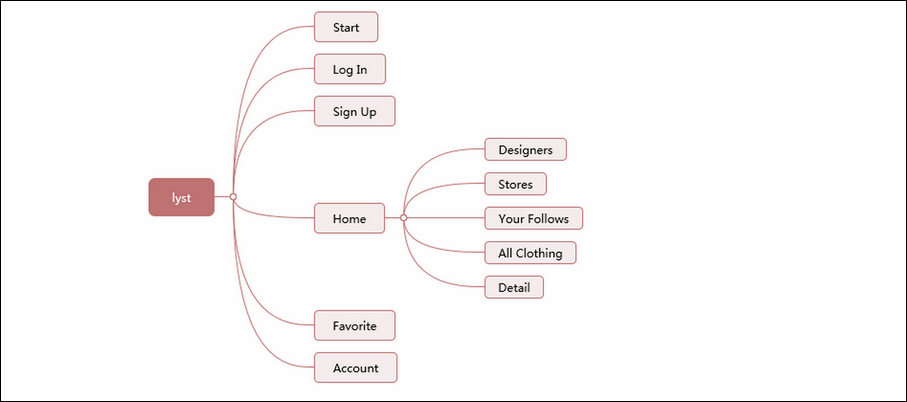 lyst

Start

Log In

Sign Up

Home

Designers

Stores

Your Follows

All Clothing

Detail

Favorite

Account